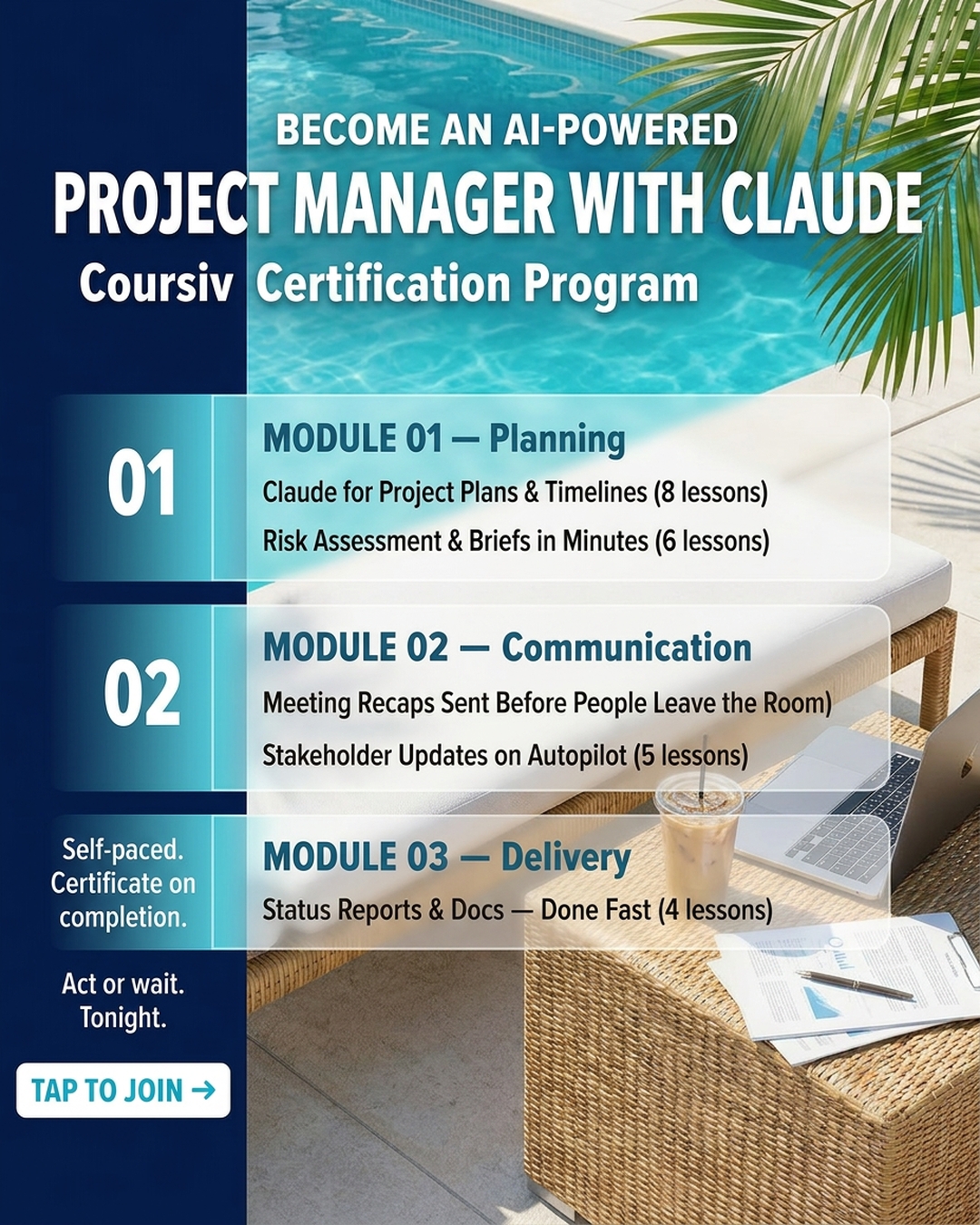 BECOME AN AI-POWERED
PROJECT MANAGER WITH CLAUDE
Coursiv Certification Program

01
MODULE 01 — Planning
Claude for Project Plans & Timelines (8 lessons)
Risk Assessment & Briefs in Minutes (6 lessons)

02
MODULE 02 — Communication
Meeting Recaps Sent Before People Leave the Room)
Stakeholder Updates on Autopilot (5 lessons)

Self-paced. Certificate on completion.
MODULE 03 — Delivery
Status Reports & Docs — Done Fast (4 lessons)

Act or wait. Tonight.

TAP TO JOIN →